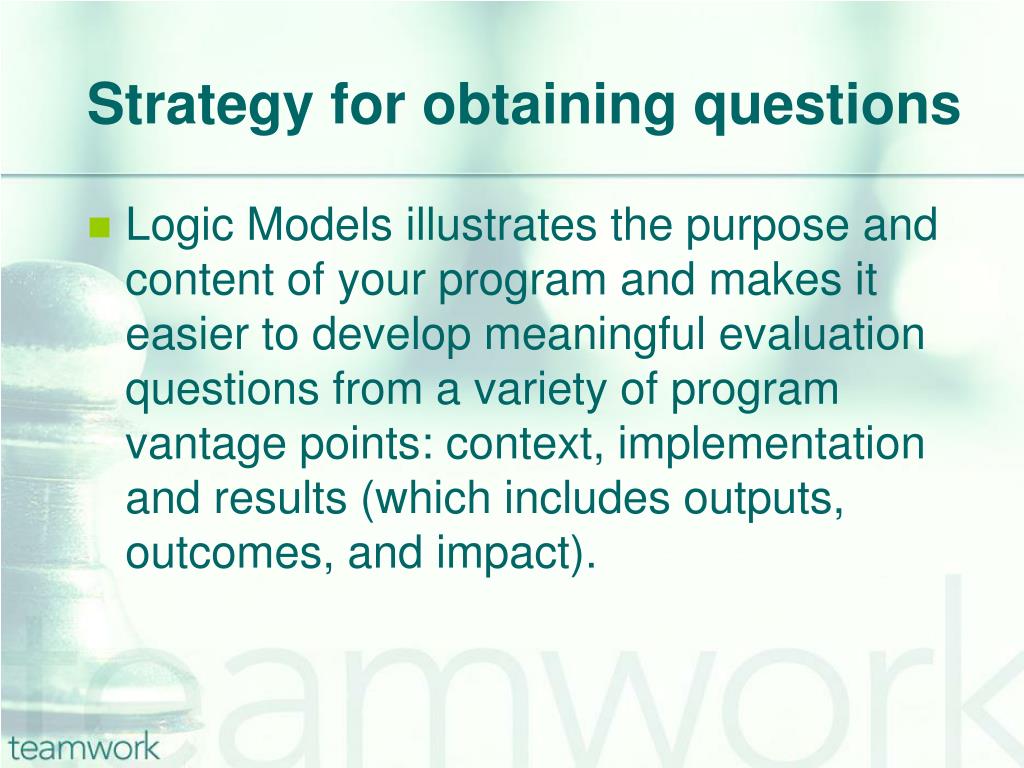 Strategy for obtaining questions

Logic Models illustrates the purpose and content of your program and makes it easier to develop meaningful evaluation questions from a variety of program vantage points: context, implementation and results (which includes outputs, outcomes, and impact).

teamwork

teamwork